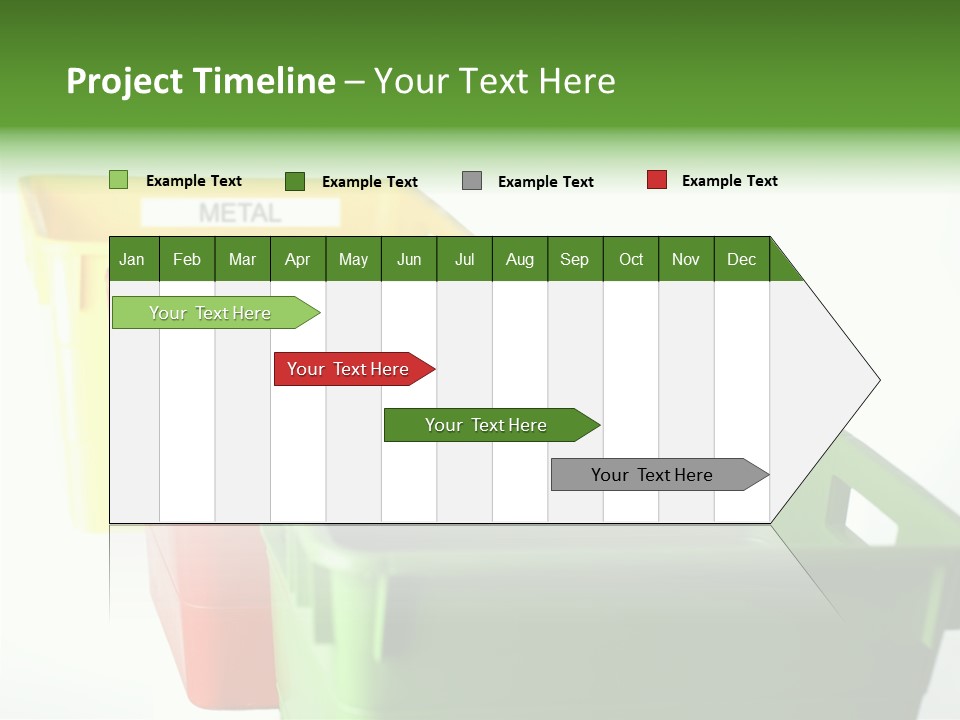 Project Timeline – Your Text Here

Example Text
Example Text
Example Text
Example Text

METAL

| Jan | Feb | Mar | Apr | May | Jun | Jul | Aug | Sep | Oct | Nov | Dec |
|---|---|---|---|---|---|---|---|---|---|---|---|

Your Text Here
Your Text Here
Your Text Here
Your Text Here